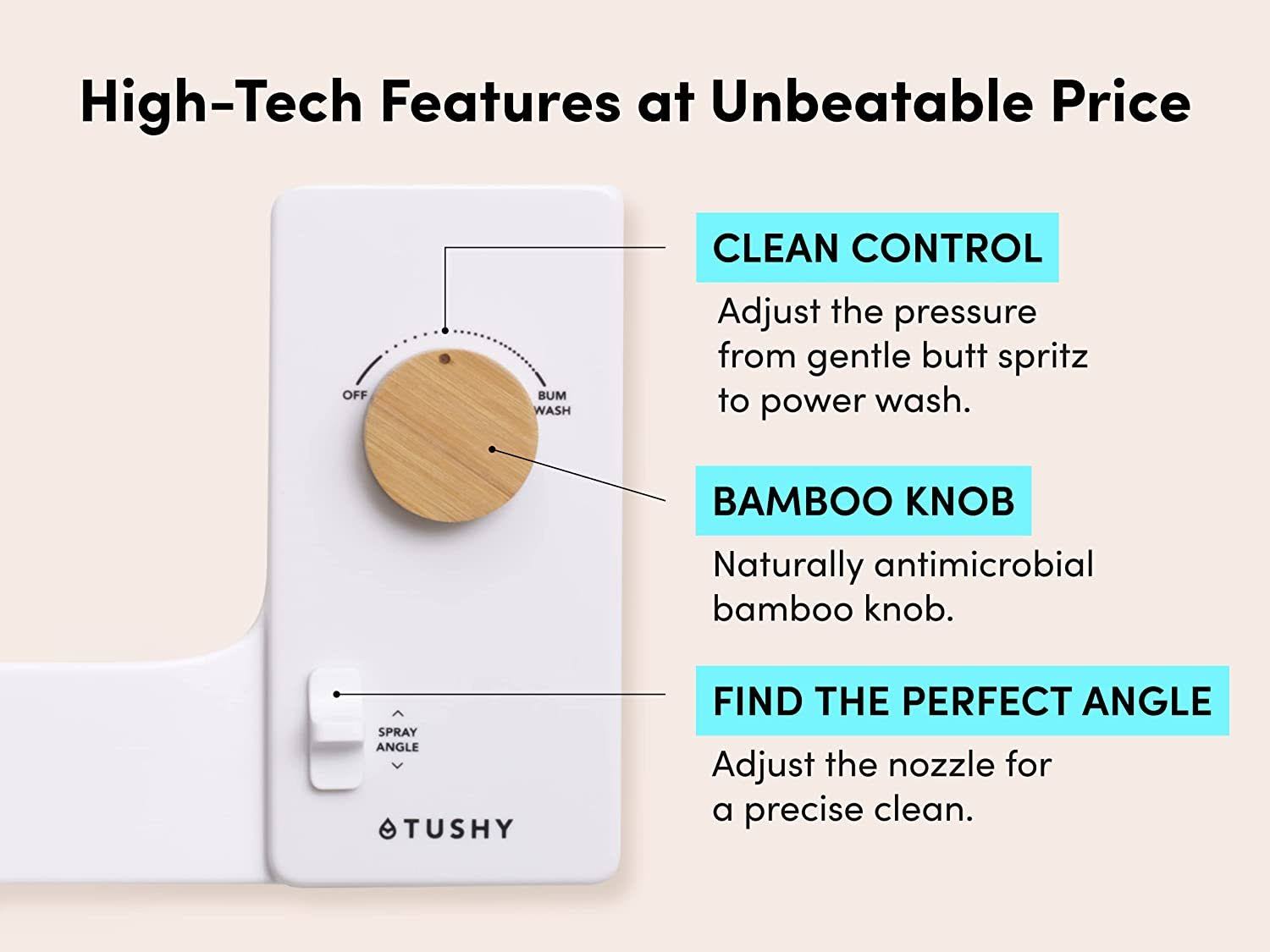 High-Tech Features at Unbeatable Price

OFF

BUM WASH

SPRAY ANGLE

TUSHY

CLEAN CONTROL

Adjust the pressure from gentle butt spritz to power wash.

BAMBOO KNOB

Naturally antimicrobial bamboo knob.

FIND THE PERFECT ANGLE

Adjust the nozzle for a precise clean.